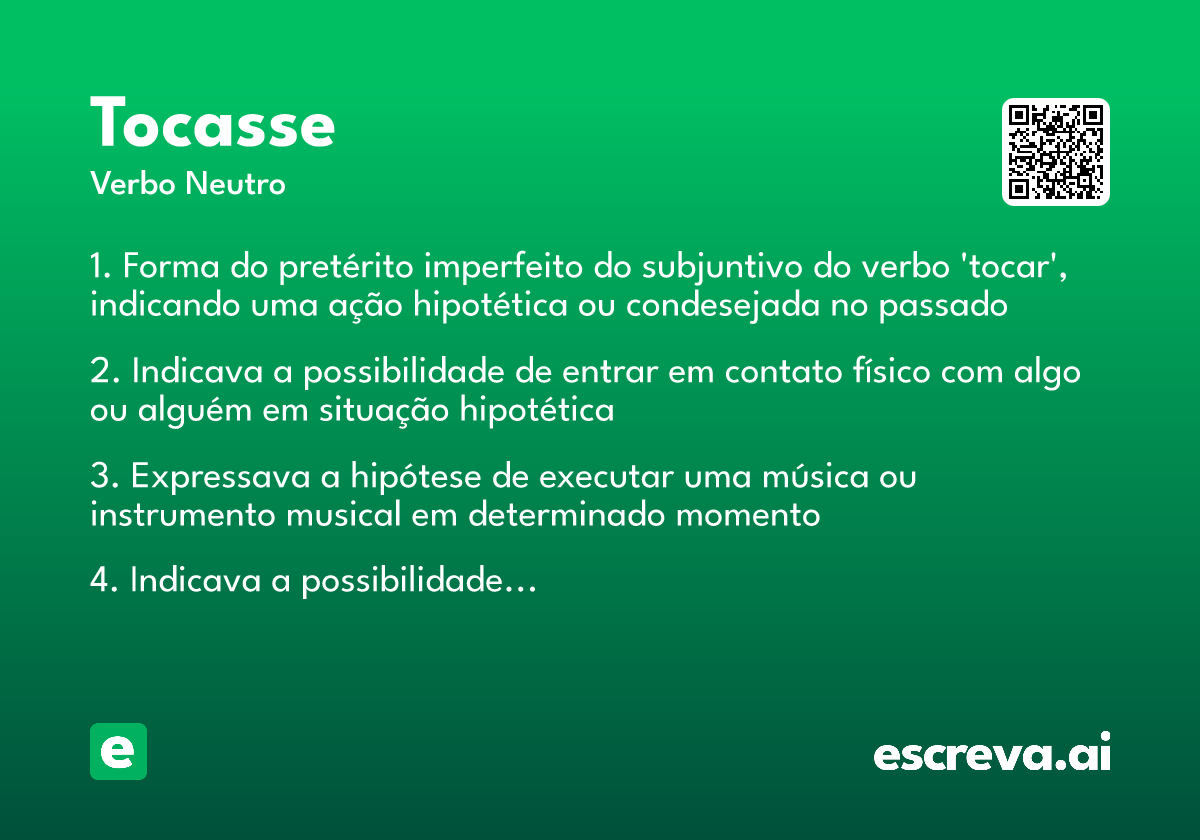 Tocasse

Verbo Neutro

1. Forma do pretérito imperfeito do subjuntivo do verbo 'tocar', indicando uma ação hipotética ou condesejada no passado

2. Indicava a possibilidade de entrar em contato físico com algo ou alguém em situação hipotética

3. Expressava a hipótese de executar uma música ou instrumento musical em determinado momento

4. Indicava a possibilidade...

e

escreva.ai